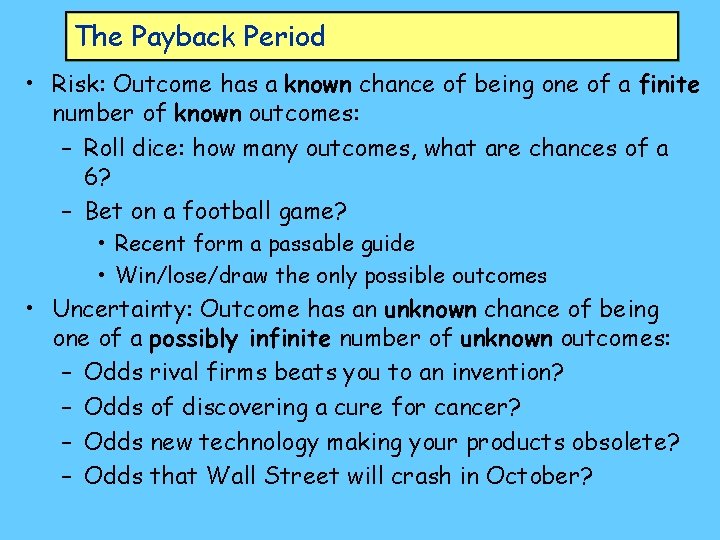 The Payback Period

• Risk: Outcome has a known chance of being one of a finite number of known outcomes:
– Roll dice: how many outcomes, what are chances of a 6?
– Bet on a football game?
• Recent form a passable guide
• Win/lose/draw the only possible outcomes
• Uncertainty: Outcome has an unknown chance of being one of a possibly infinite number of unknown outcomes:
– Odds rival firms beats you to an invention?
– Odds of discovering a cure for cancer?
– Odds new technology making your products obsolete?
– Odds that Wall Street will crash in October?